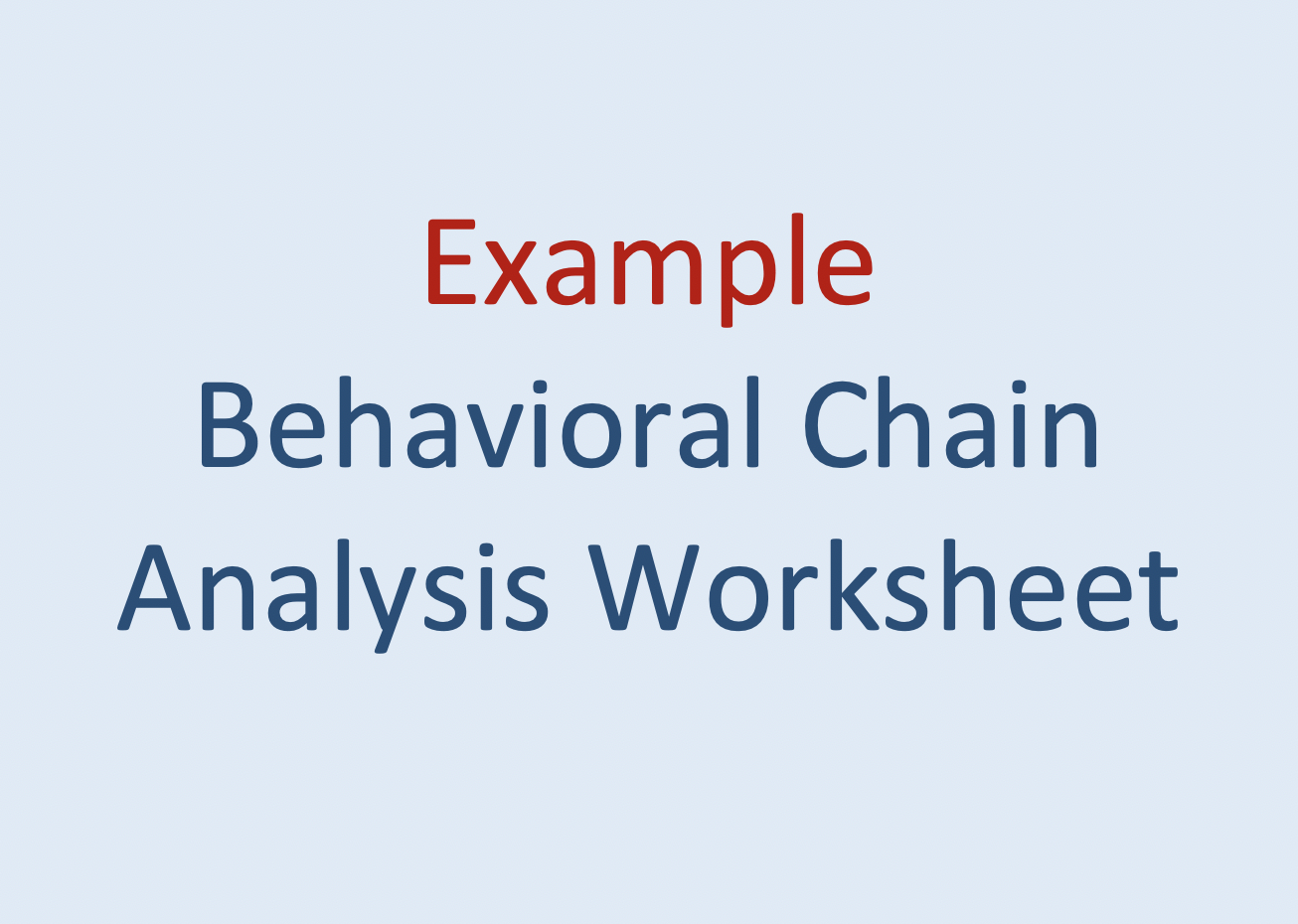 Example
Behavioral Chain Analysis Worksheet